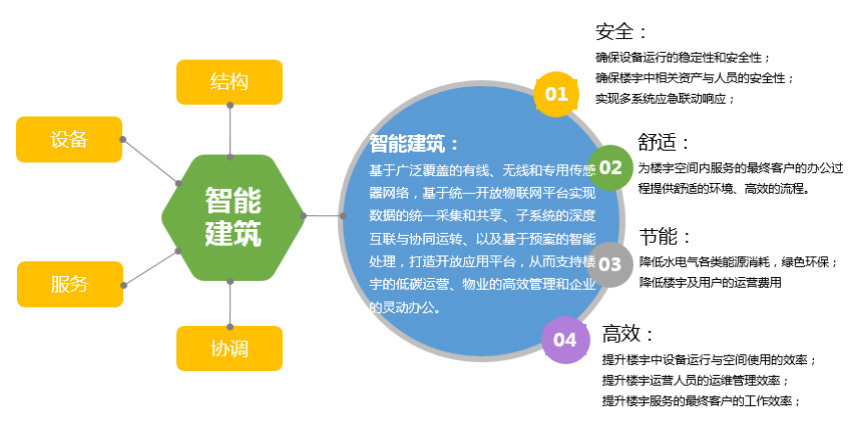 结构

设备

智能建筑

服务

协调

智能建筑：
基于广泛覆盖的有线、无线和专用传感器网络，基于统一开放物联网平台实现数据的统一采集和共享、子系统的深度互联与协同运转、以及基于预案的智能处理，打造开放应用平台，从而支持楼宇的低碳运营、物业的高效管理和企业的灵动办公。

01
安全：
确保设备运行的稳定性和安全性；
确保楼宇中相关资产与人员的安全性；
实现多系统应急联动响应；

02
舒适：
为楼宇空间内服务的最终客户的办公过程提供舒适的环境、高效的流程。

03
节能：
降低水电气各类能源消耗，绿色环保；
降低楼宇及用户的运营费用

04
高效：
提升楼宇中设备运行与空间使用的效率；
提升楼宇运营人员的运维管理效率；
提升楼宇服务的最终客户的工作效率；